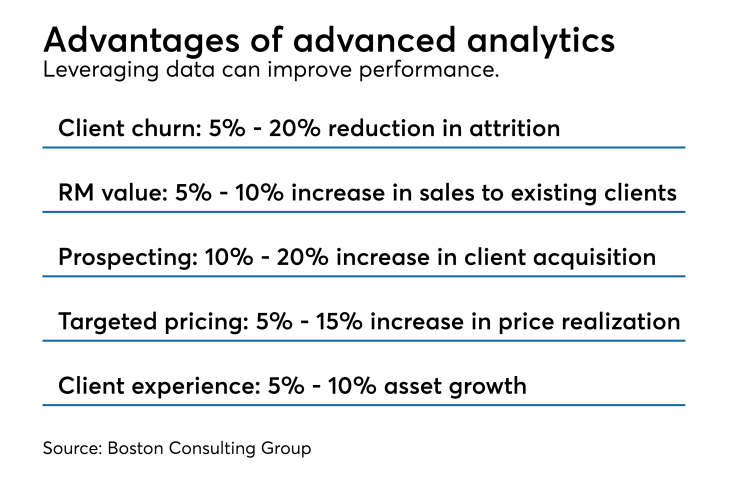 Advantages of advanced analytics
Leveraging data can improve performance.

Client churn: 5% - 20% reduction in attrition

RM value: 5% - 10% increase in sales to existing clients

Prospecting: 10% - 20% increase in client acquisition

Targeted pricing: 5% - 15% increase in price realization

Client experience: 5% - 10% asset growth

Source: Boston Consulting Group